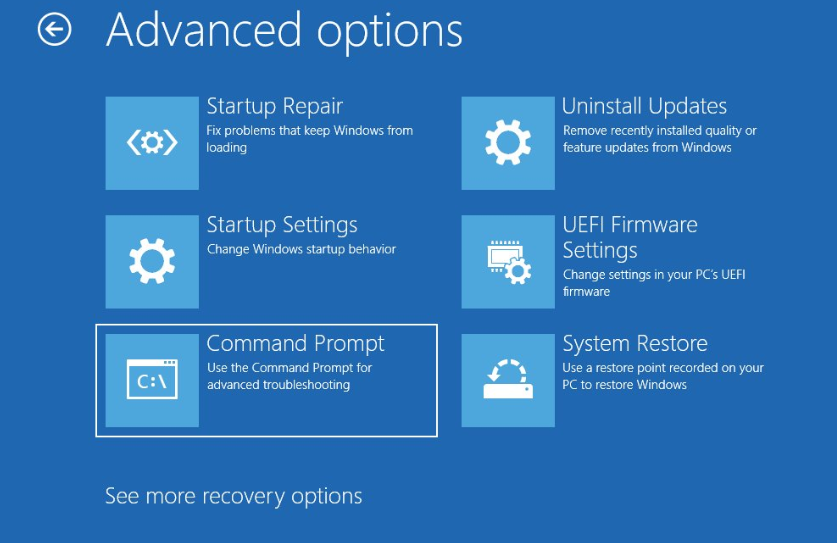 Advanced options

Startup Repair
Fix problems that keep Windows from loading

Startup Settings
Change Windows startup behavior

C:\
Command Prompt
Use the Command Prompt for advanced troubleshooting

Uninstall Updates
Remove recently installed quality or feature updates from Windows

UEFI Firmware Settings
Change settings in your PC's UEFI firmware

System Restore
Use a restore point recorded on your PC to restore Windows

See more recovery options